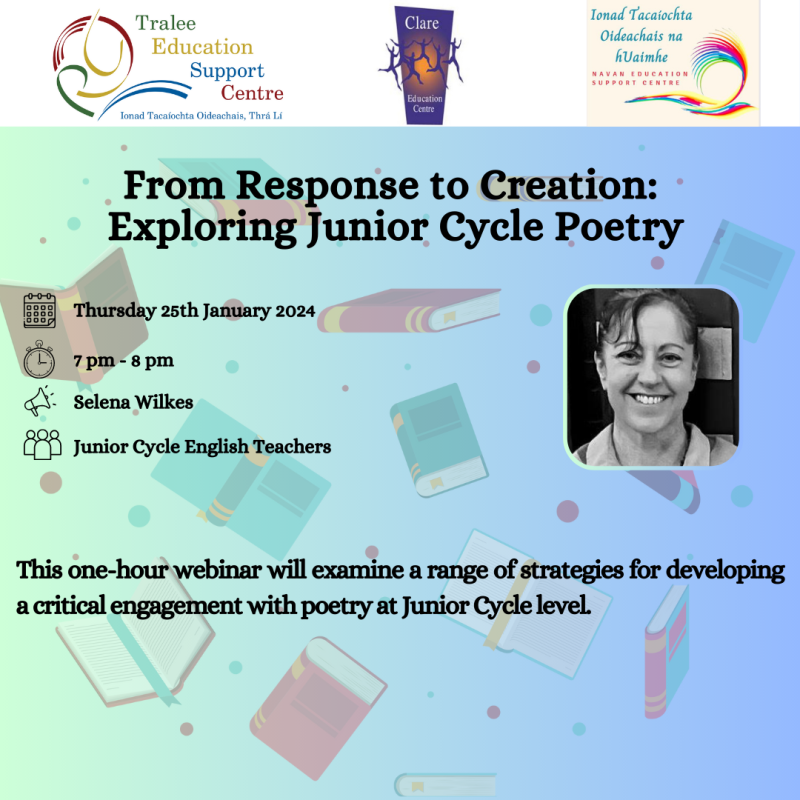 Tralee Education Support Centre
Ionad Tacaíochta Oideachais, Thrá Lí

Clare Education Centre

Ionad Tacaíochta Oideachais na hUaimhe
NAVAN EDUCATION SUPPORT CENTRE

From Response to Creation: Exploring Junior Cycle Poetry

Thursday 25th January 2024

7 pm - 8 pm

Selena Wilkes

Junior Cycle English Teachers

This one-hour webinar will examine a range of strategies for developing a critical engagement with poetry at Junior Cycle level.